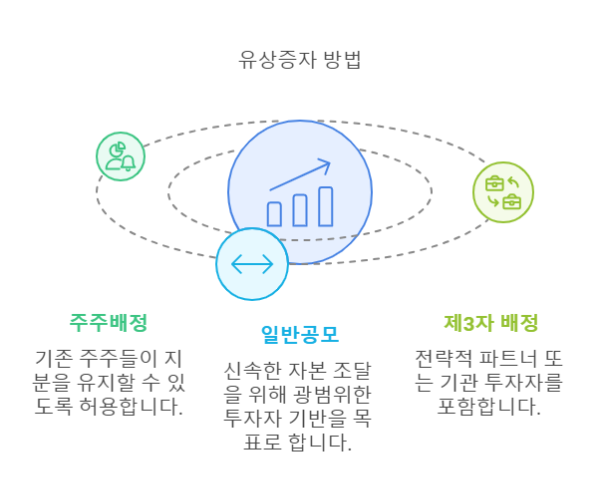 유상증자 방법

주주배정

기존 주주들이 지분을 유지할 수 있도록 허용합니다.

일반공모

신속한 자본 조달을 위해 광범위한 투자자 기반을 목표로 합니다.

제3자 배정

전략적 파트너 또는 기관 투자자를 포함합니다.